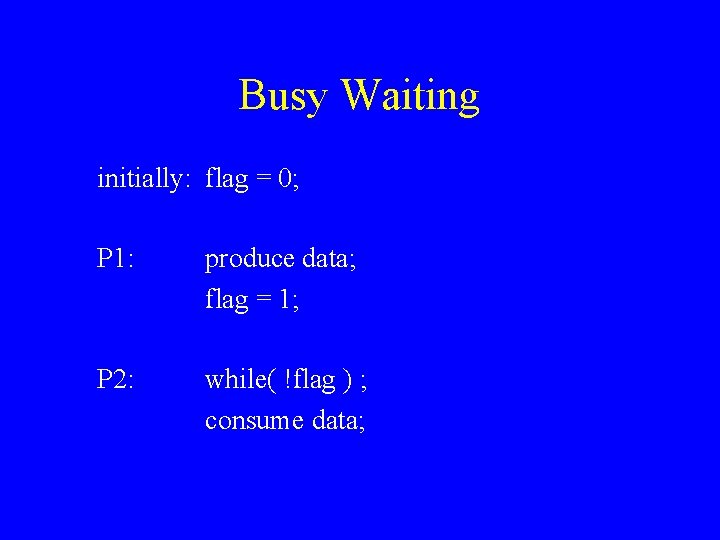 Busy Waiting

initially: flag = 0;

P1: produce data;
flag = 1;

P2: while( !flag ) ;
consume data;